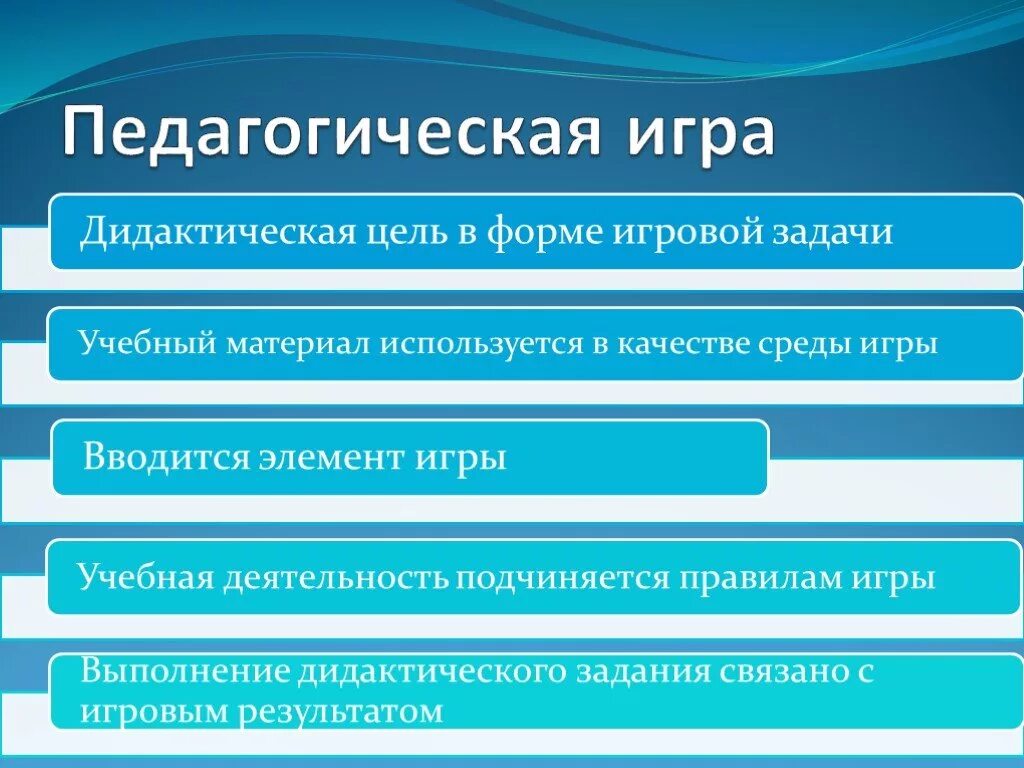 Педагогическая игра

Дидактическая цель в форме игровой задачи

Учебный материал используется в качестве среды игры

Вводится элемент игры

Учебная деятельность подчиняется правилам игры

Выполнение дидактического задания связано с игровым результатом